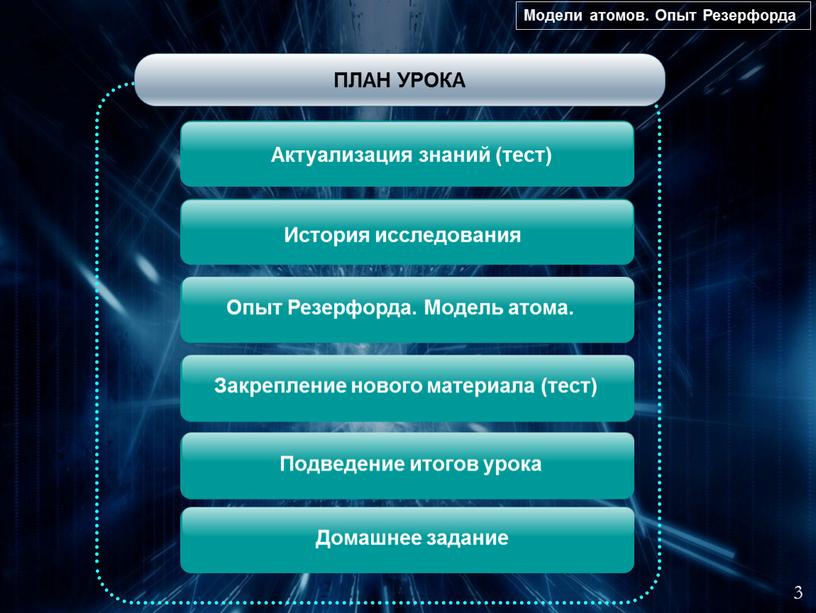 Модели атомов. Опыт Резерфорда

ПЛАН УРОКА

Актуализация знаний (тест)

История исследования

Опыт Резерфорда. Модель атома.

Закрепление нового материала (тест)

Подведение итогов урока

Домашнее задание

3